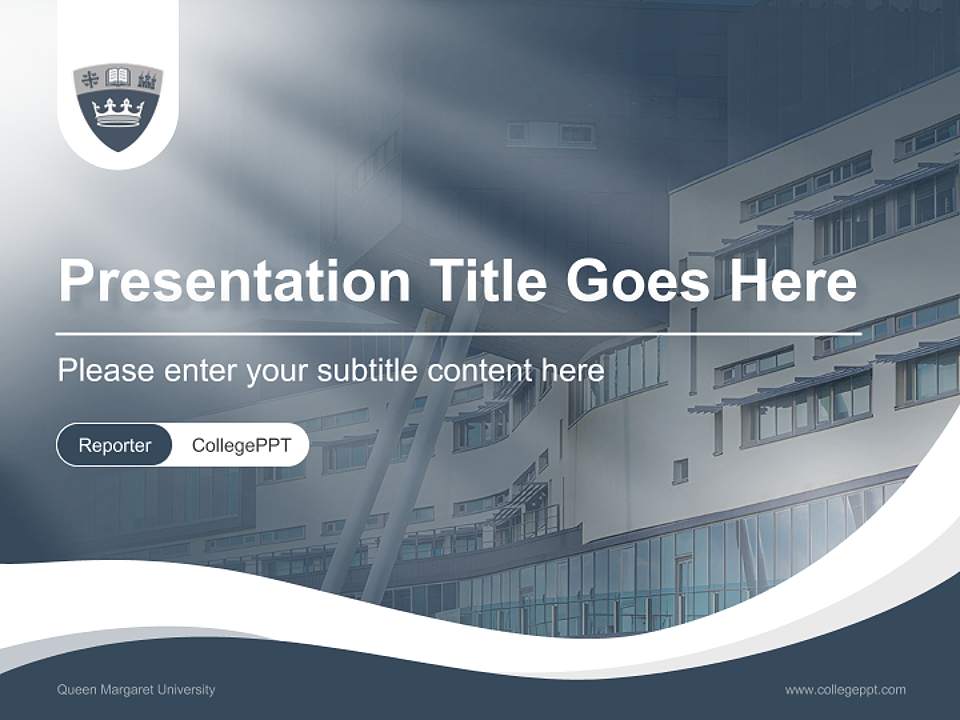 Presentation Title Goes Here

Please enter your subtitle content here

Reporter CollegePPT

Queen Margaret University

www.collegeppt.com